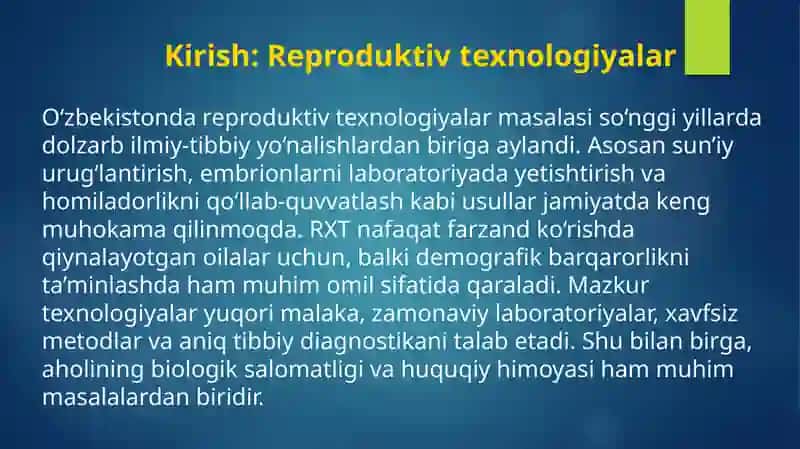 Kirish: Reproduktiv texnologiyalar

O‘zbekistonda reproduktiv texnologiyalar masalasi so‘nggi yillarda dolzarb ilmiy-tibbiy yo‘nalishlardan biriga aylandi. Asosan sun’iy urug‘lantirish, embrionlarni laboratoriyada yetishtirish va homiladorlikni qo‘llab-quvvatlash kabi usullar jamiyatda keng muhokama qilinmoqda. RXT nafaqat farzand ko‘rishda qiynalayotgan oilalar uchun, balki demografik barqarorlikni ta’minlashda ham muhim omil sifatida qaraladi. Mazkur texnologiyalar yuqori malaka, zamonaviy laboratoriyalar, xavfsiz metodlar va aniq tibbiy diagnostikani talab etadi. Shu bilan birga, aholining biologik salomatligi va huquqiy himoyasi ham muhim masalalardan biridir.